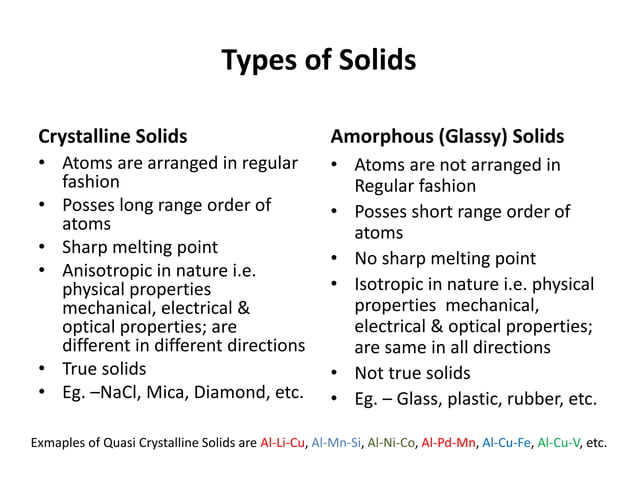 Types of Solids

Crystalline Solids
• Atoms are arranged in regular fashion
• Posses long range order of atoms
• Sharp melting point
• Anisotropic in nature i.e. physical properties mechanical, electrical & optical properties; are different in different directions
• True solids
• Eg. –NaCl, Mica, Diamond, etc.

Amorphous (Glassy) Solids
• Atoms are not arranged in Regular fashion
• Posses short range order of atoms
• No sharp melting point
• Isotropic in nature i.e. physical properties mechanical, electrical & optical properties; are same in all directions
• Not true solids
• Eg. – Glass, plastic, rubber, etc.

Exmaples of Quasi Crystalline Solids are Al-Li-Cu, Al-Mn-Si, Al-Ni-Co, Al-Pd-Mn, Al-Cu-Fe, Al-Cu-V, etc.